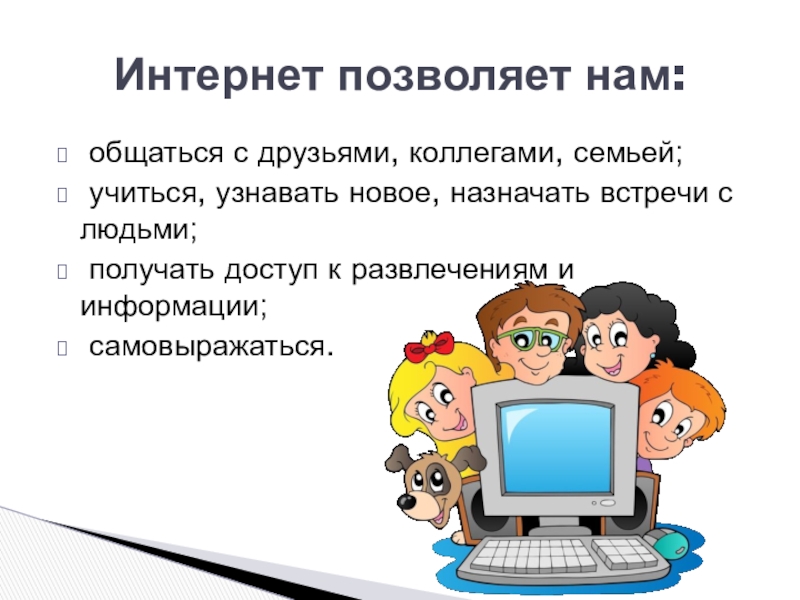 Интернет позволяет нам:

общаться с друзьями, коллегами, семьей;

учиться, узнавать новое, назначать встречи с людьми;

получать доступ к развлечениям и информации;

самовыражаться.